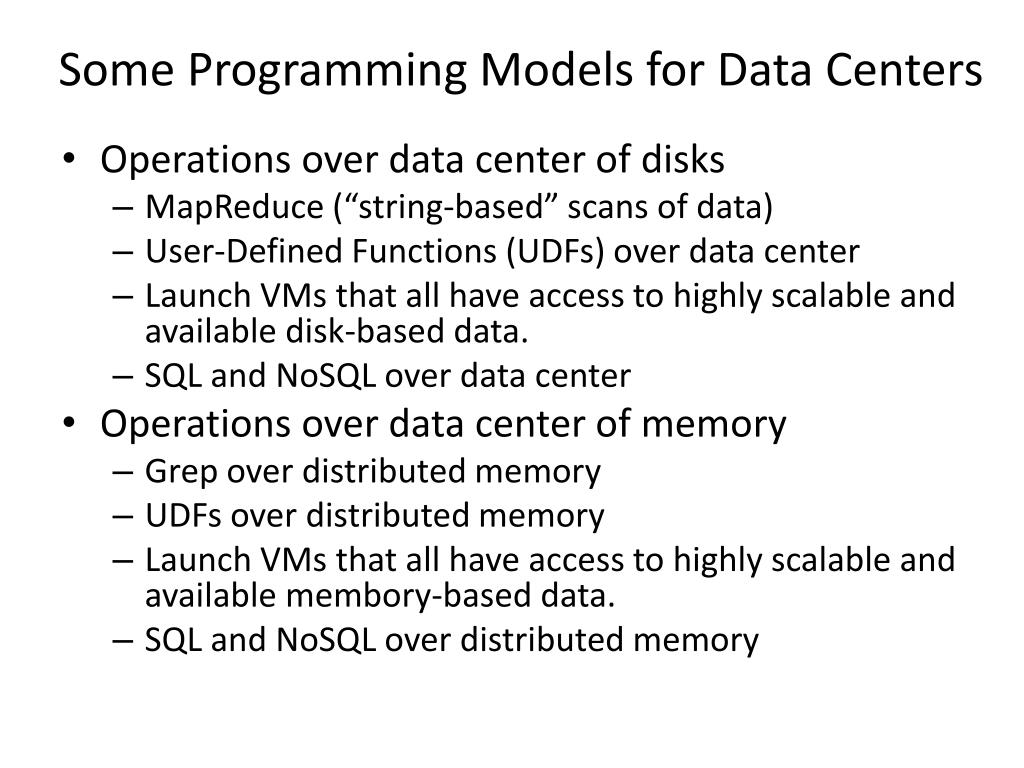 Some Programming Models for Data Centers

• Operations over data center of disks
– MapReduce (“string-based” scans of data)
– User-Defined Functions (UDFs) over data center
– Launch VMs that all have access to highly scalable and available disk-based data.
– SQL and NoSQL over data center
• Operations over data center of memory
– Grep over distributed memory
– UDFs over distributed memory
– Launch VMs that all have access to highly scalable and available membory-based data.
– SQL and NoSQL over distributed memory